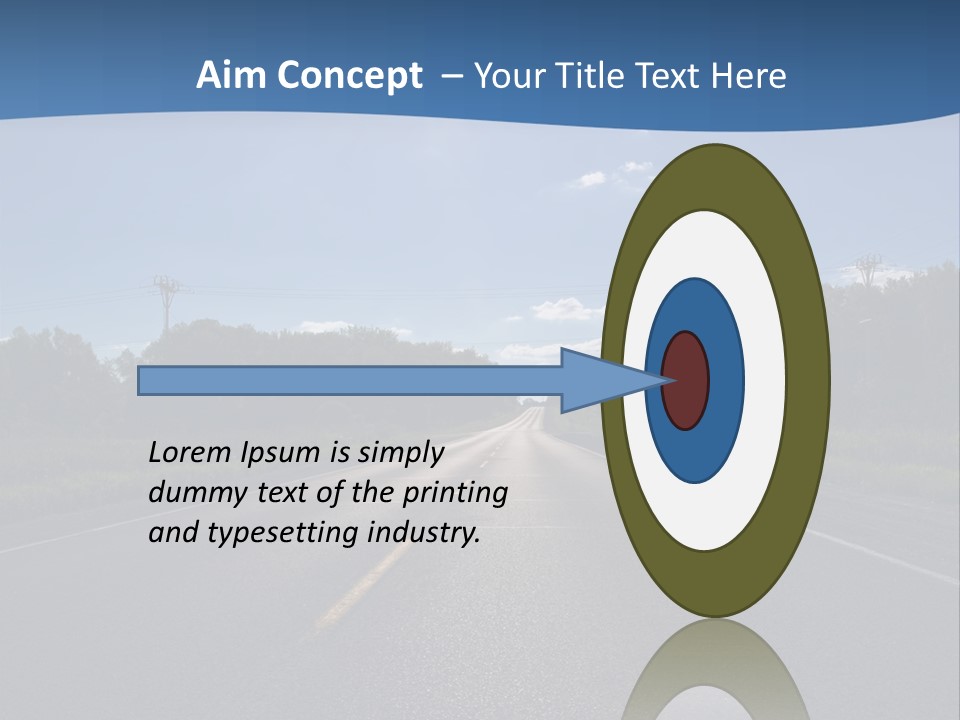 Aim Concept – Your Title Text Here

Lorem Ipsum is simply dummy text of the printing and typesetting industry.